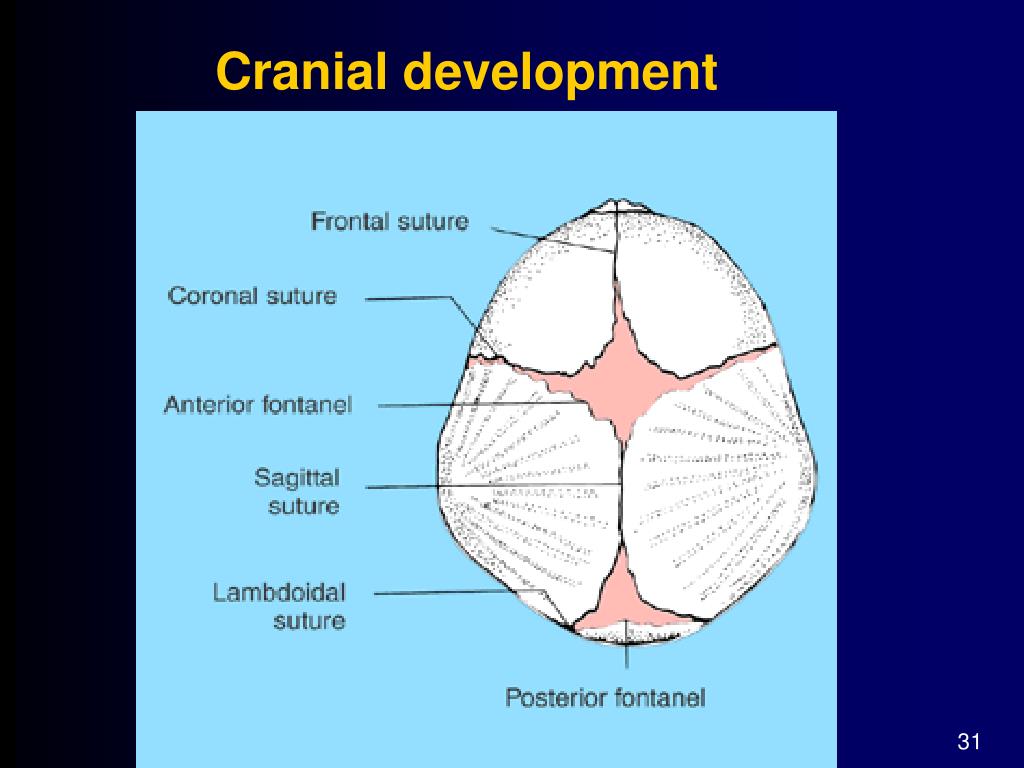 Cranial development

Frontal suture

Coronal suture

Anterior fontanel

Sagittal suture

Lambdoidal suture

Posterior fontanel

31